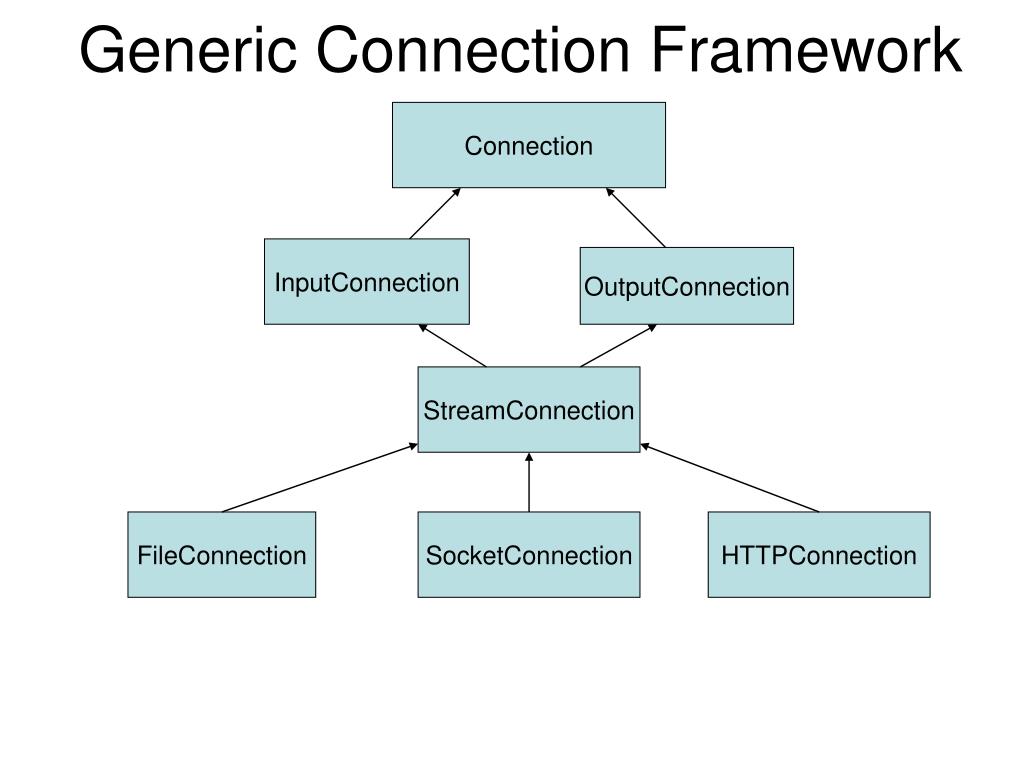 Generic Connection Framework

Connection

InputConnection

OutputConnection

StreamConnection

FileConnection

SocketConnection

HTTPConnection